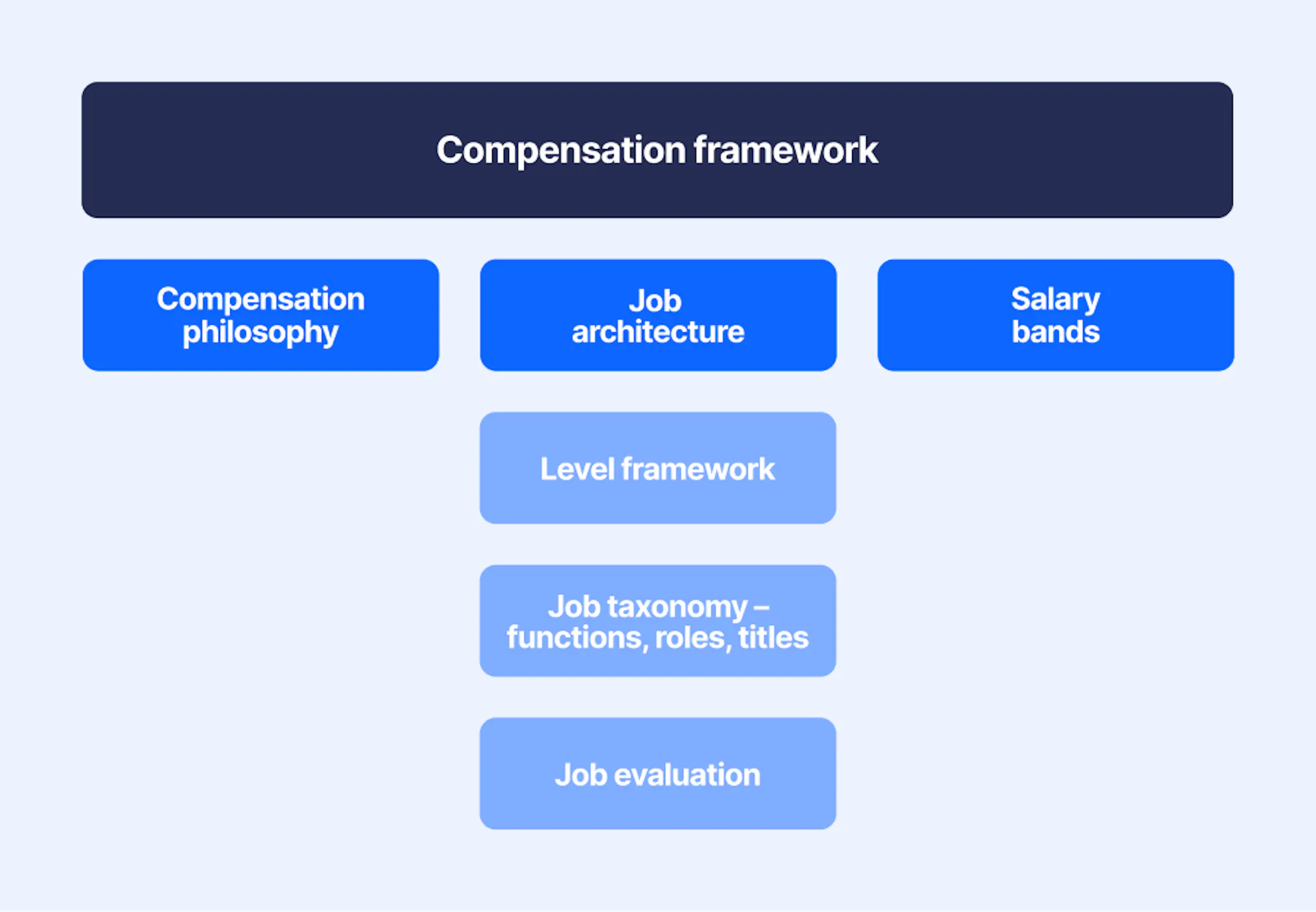 Compensation framework

Compensation philosophy

Job architecture

Salary bands

Level framework

Job taxonomy – functions, roles, titles

Job evaluation